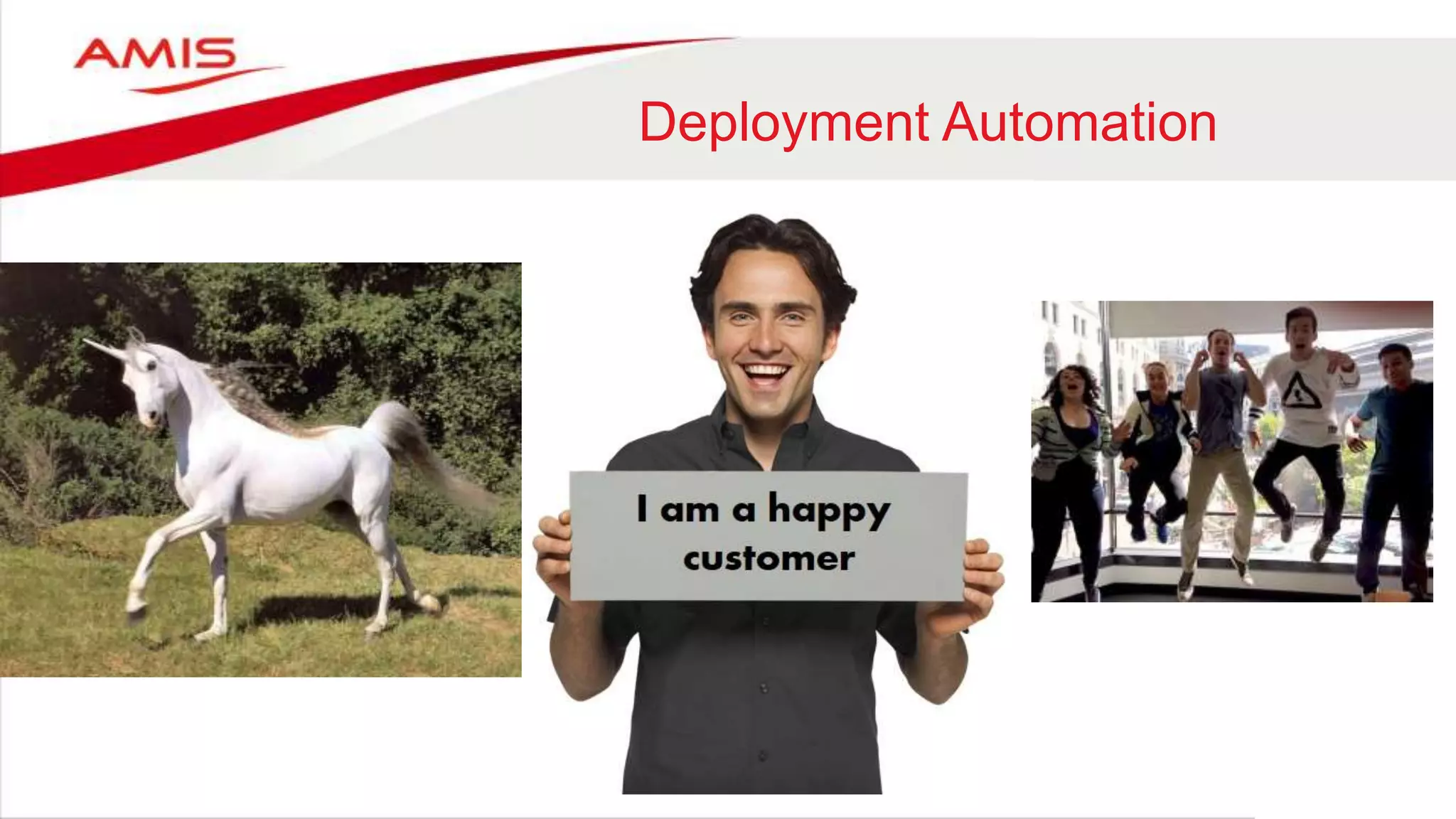 AMIS

Deployment Automation

I am a happy customer